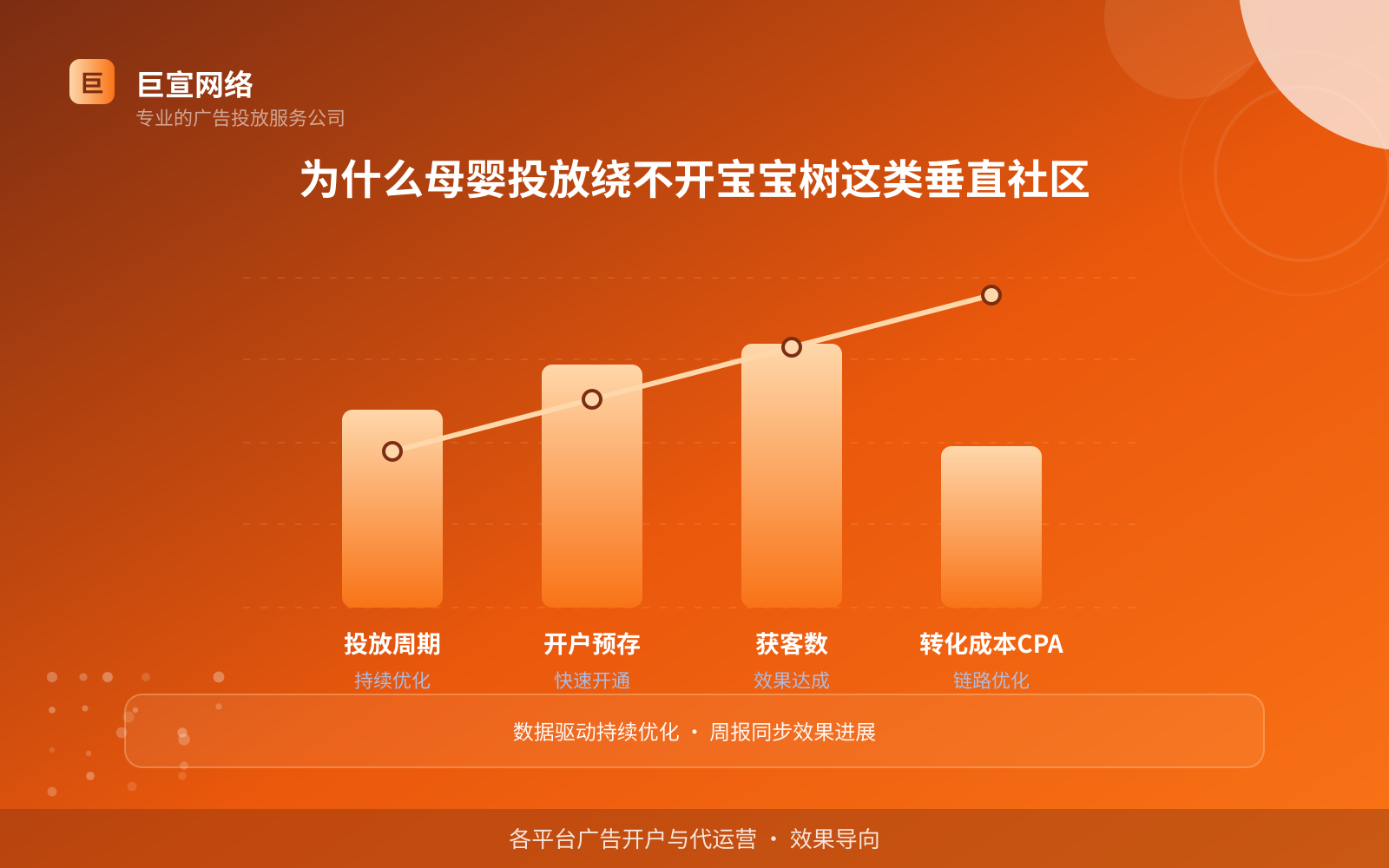 巨
巨宣网络
专业的广告投放服务公司

为什么母婴投放绕不开宝宝树这类垂直社区

投放周期
持续优化

开户预存
快速开通

获客数
效果达成

转化成本CPA
链路优化

数据驱动持续优化 · 周报同步效果进展

各平台广告开户与代运营 · 效果导向